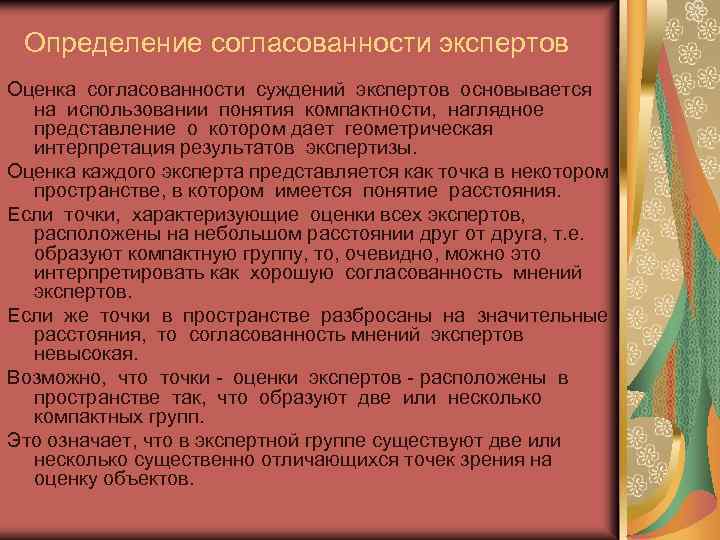 Определение согласованности экспертов

Оценка согласованности суждений экспертов основывается на использовании понятия компактности, наглядное представление о котором дает геометрическая интерпретация результатов экспертизы.

Оценка каждого эксперта представляется как точка в некотором пространстве, в котором имеется понятие расстояния.

Если точки, характеризующие оценки всех экспертов, расположены на небольшом расстоянии друг от друга, т.е. образуют компактную группу, то, очевидно, можно это интерпретировать как хорошую согласованность мнений экспертов.

Если же точки в пространстве разбросаны на значительные расстояния, то согласованность мнений экспертов невысокая.

Возможно, что точки - оценки экспертов - расположены в пространстве так, что образуют две или несколько компактных групп.

Это означает, что в экспертной группе существуют две или несколько существенно отличающихся точек зрения на оценку объектов.